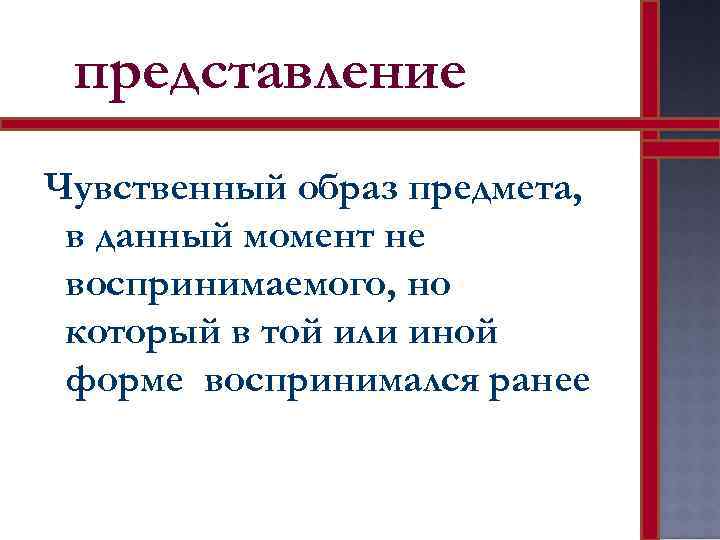 представление

Чувственный образ предмета, в данный момент не воспринимаемого, но который в той или иной форме воспринимался ранее